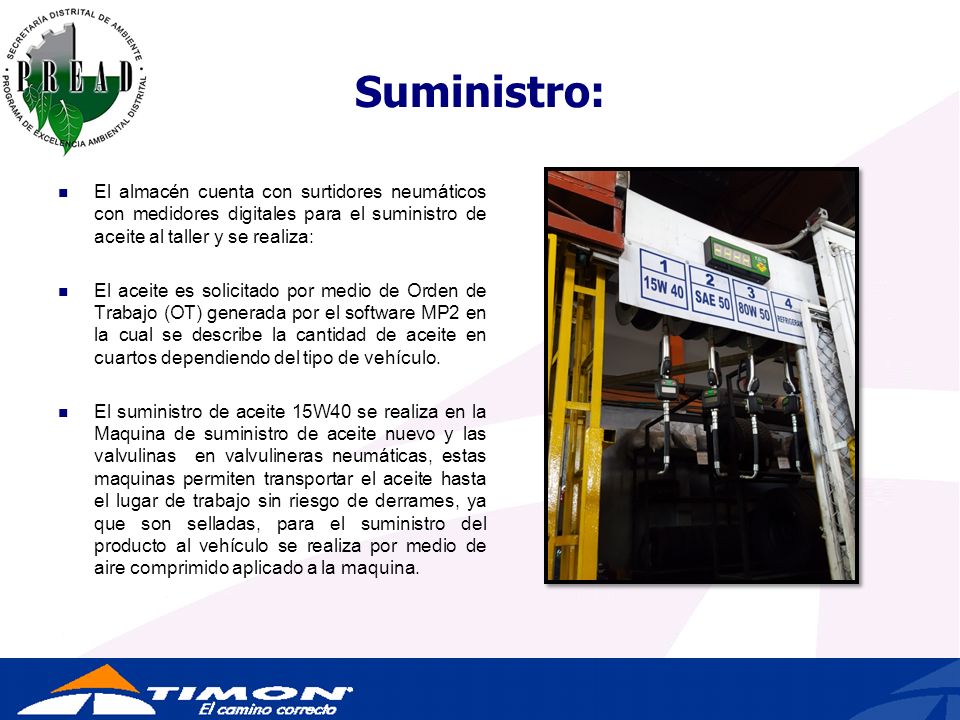 SECRETARÍA DISTRITAL DE AMBIENTE
PREAD
PROGRAMA DE EXCELENCIA AMBIENTAL DISTRITAL

Suministro:

El almacén cuenta con surtidores neumáticos con medidores digitales para el suministro de aceite al taller y se realiza:

El aceite es solicitado por medio de Orden de Trabajo (OT) generada por el software MP2 en la cual se describe la cantidad de aceite en cuartos dependiendo del tipo de vehículo.

El suministro de aceite 15W40 se realiza en la Maquina de suministro de aceite nuevo y las valvulinas en valvulineras neumáticas, estas maquinas permiten transportar el aceite hasta el lugar de trabajo sin riesgo de derrames, ya que son selladas, para el suministro del producto al vehículo se realiza por medio de aire comprimido aplicado a la maquina.

1
15W 40
2
SAE 50
3
80W 50
4
REFRIGERANTE

TIMON
El camino correcto